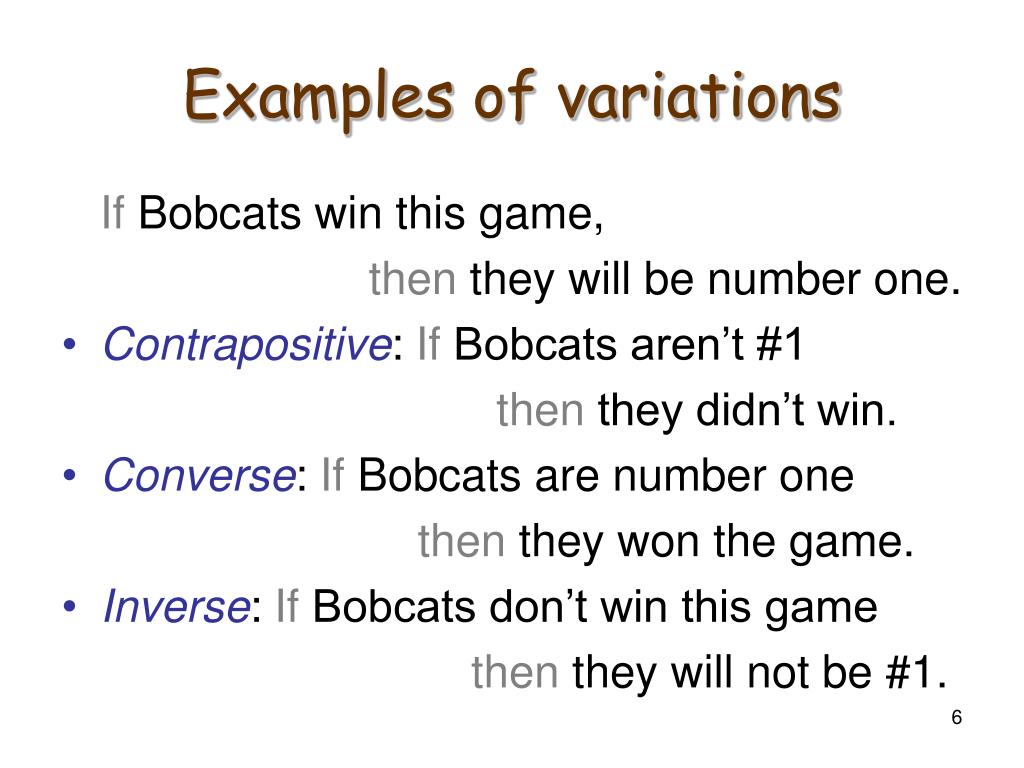 Examples of variations

If Bobcats win this game, then they will be number one.

• Contrapositive: If Bobcats aren’t #1 then they didn’t win.
• Converse: If Bobcats are number one then they won the game.
• Inverse: If Bobcats don’t win this game then they will not be #1.

6